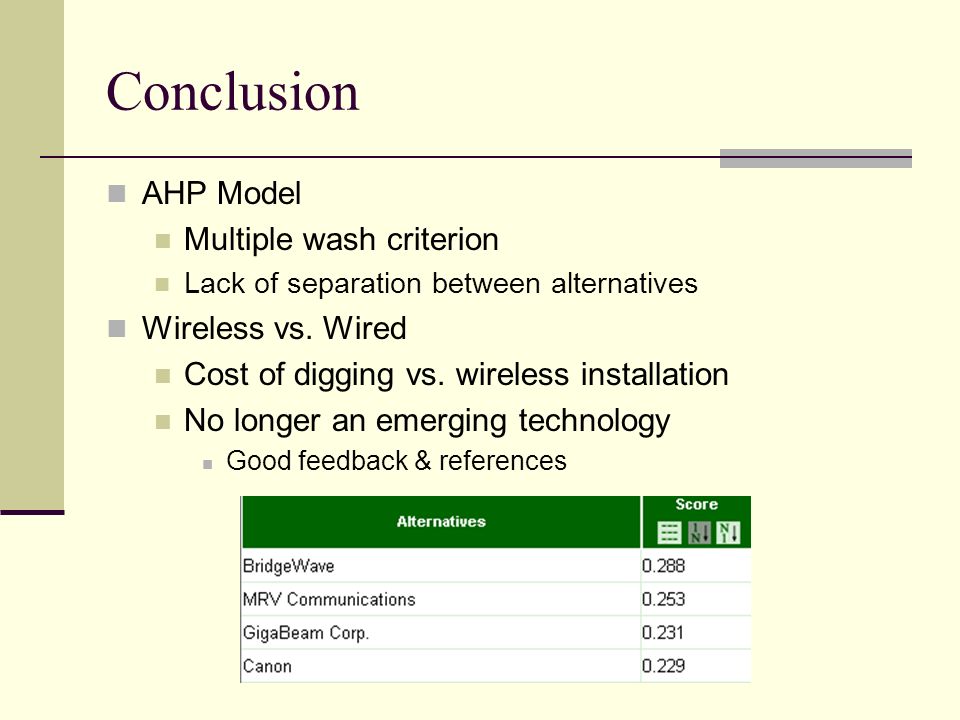 Conclusion

AHP Model

Multiple wash criterion

Lack of separation between alternatives

Wireless vs. Wired

Cost of digging vs. wireless installation

No longer an emerging technology

Good feedback & references

| Alternatives | Score |
|---|---|
| BridgeWave | 0.288 |
| MRV Communications | 0.253 |
| GigaBeam Corp. | 0.231 |
| Canon | 0.229 |